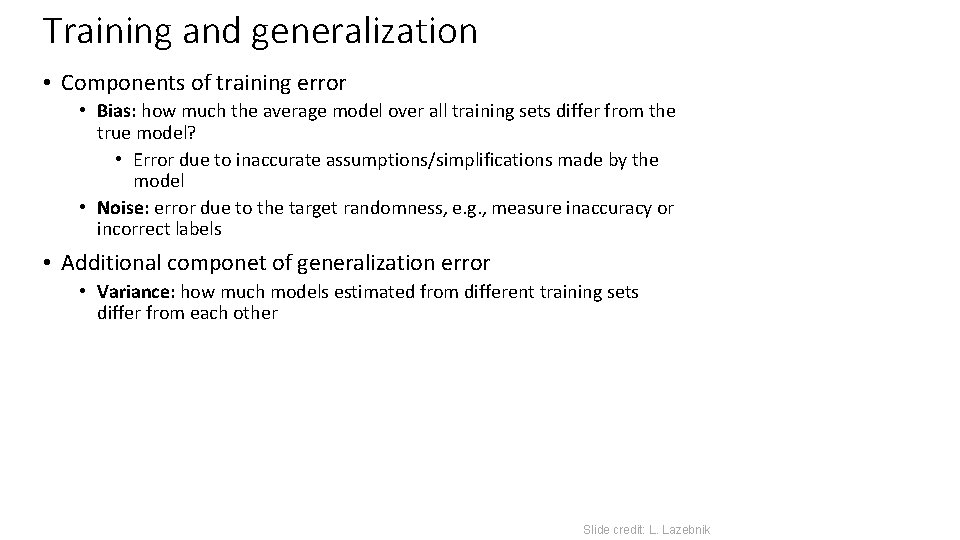 Training and generalization

• Components of training error
  • Bias: how much the average model over all training sets differ from the true model?
    • Error due to inaccurate assumptions/simplifications made by the model
  • Noise: error due to the target randomness, e.g., measure inaccuracy or incorrect labels

• Additional componet of generalization error
  • Variance: how much models estimated from different training sets differ from each other

Slide credit: L. Lazebnik